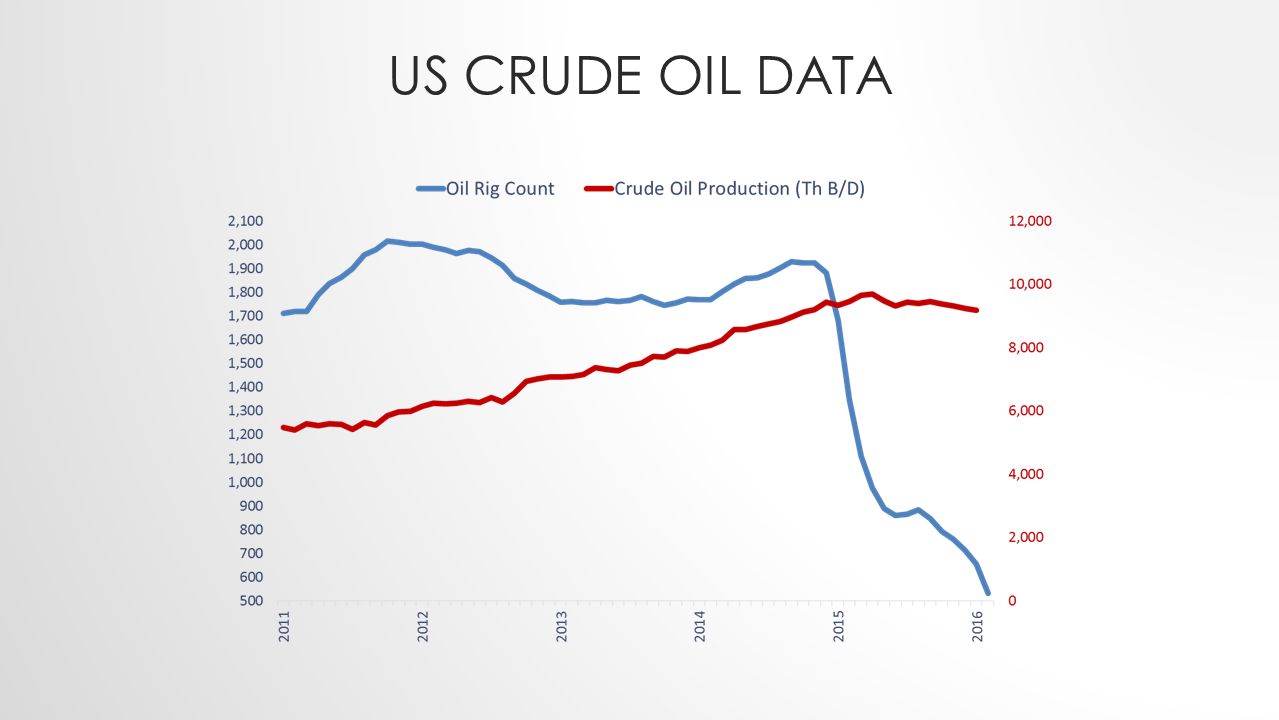 US CRUDE OIL DATA

Oil Rig Count
Crude Oil Production (Th B/D)

2,100
2,000
1,900
1,800
1,700
1,600
1,500
1,400
1,300
1,200
1,100
1,000
900
800
700
600
500

12,000
10,000
8,000
6,000
4,000
2,000
0

2011
2012
2013
2014
2015
2016